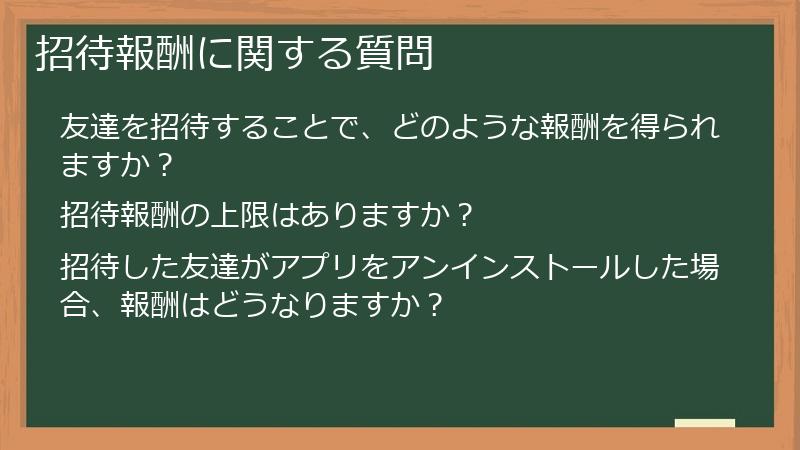 招待報酬に関する質問

友達を招待することで、どのような報酬を得られますか？

招待報酬の上限はありますか？

招待した友達がアプリをアンインストールした場合、報酬はどうなりますか？